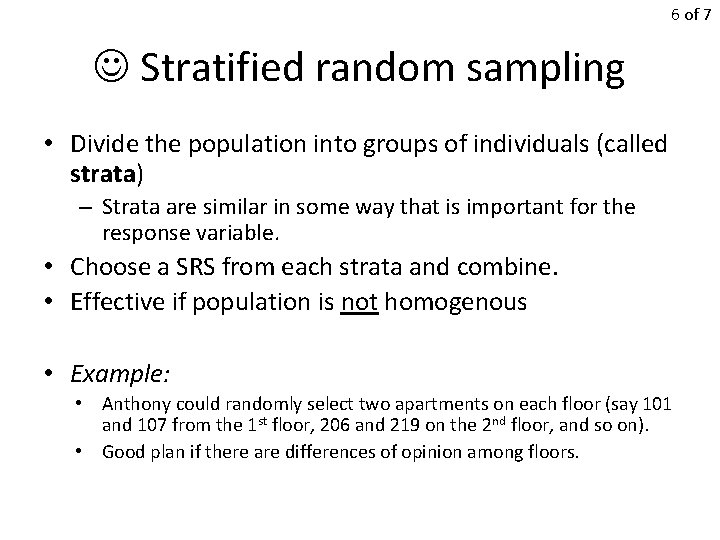 6 of 7

☺ Stratified random sampling

• Divide the population into groups of individuals (called strata)
– Strata are similar in some way that is important for the response variable.
• Choose a SRS from each strata and combine.
• Effective if population is not homogenous

• Example:
• Anthony could randomly select two apartments on each floor (say 101 and 107 from the 1$^{st}$ floor, 206 and 219 on the 2$^{nd}$ floor, and so on).
• Good plan if there are differences of opinion among floors.